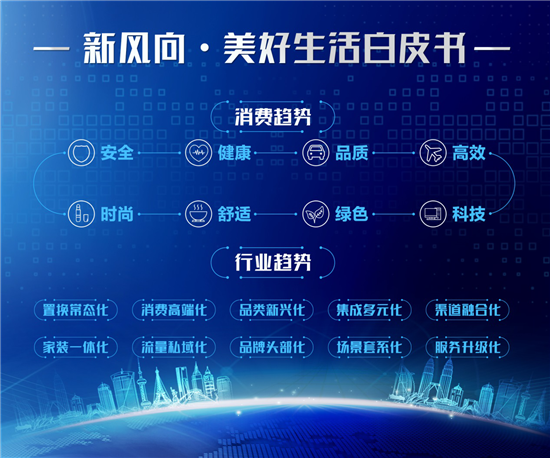 — 新风向 · 美好生活白皮书 —

消费趋势

安全 健康 品质 高效

时尚 舒适 绿色 科技

行业趋势

置换常态化 消费高端化 品类新兴化 集成多元化 渠道融合化

家装一体化 流量私域化 品牌头部化 场景套系化 服务升级化